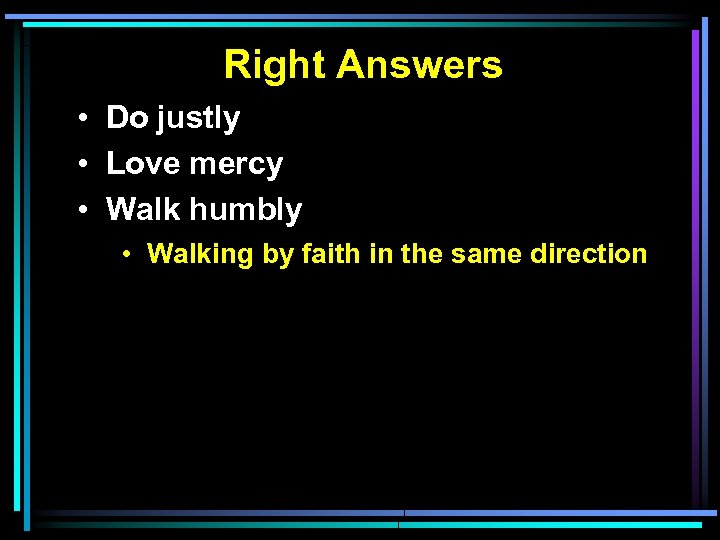 Right Answers

• Do justly
• Love mercy
• Walk humbly
  • Walking by faith in the same direction